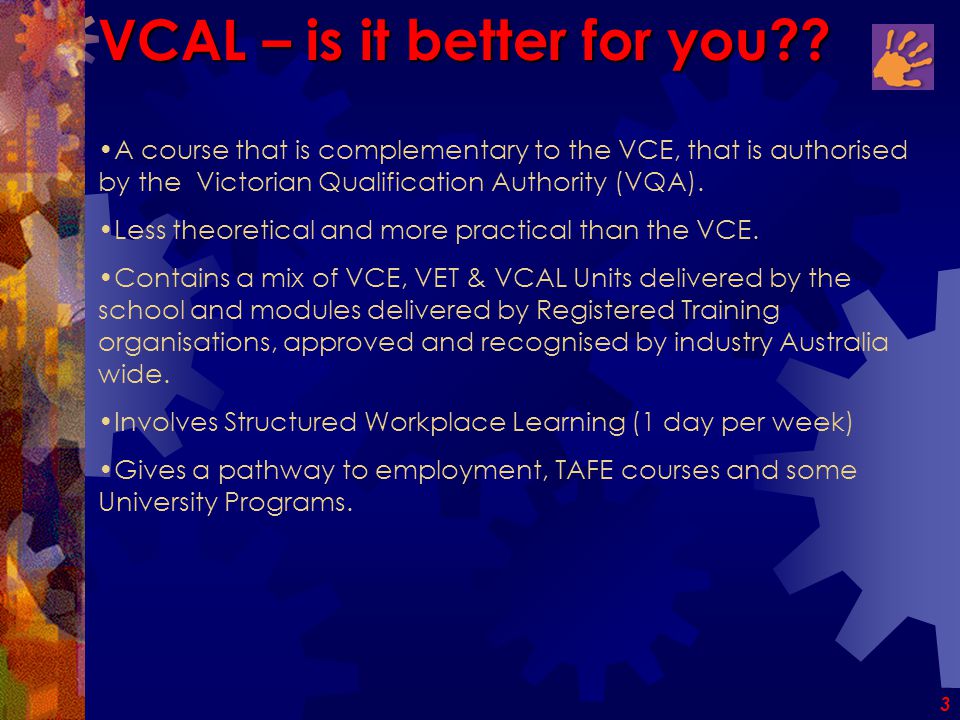 VCAL – is it better for you??

•A course that is complementary to the VCE, that is authorised by the Victorian Qualification Authority (VQA).

•Less theoretical and more practical than the VCE.

•Contains a mix of VCE, VET & VCAL Units delivered by the school and modules delivered by Registered Training organisations, approved and recognised by industry Australia wide.

•Involves Structured Workplace Learning (1 day per week)

•Gives a pathway to employment, TAFE courses and some University Programs.

3